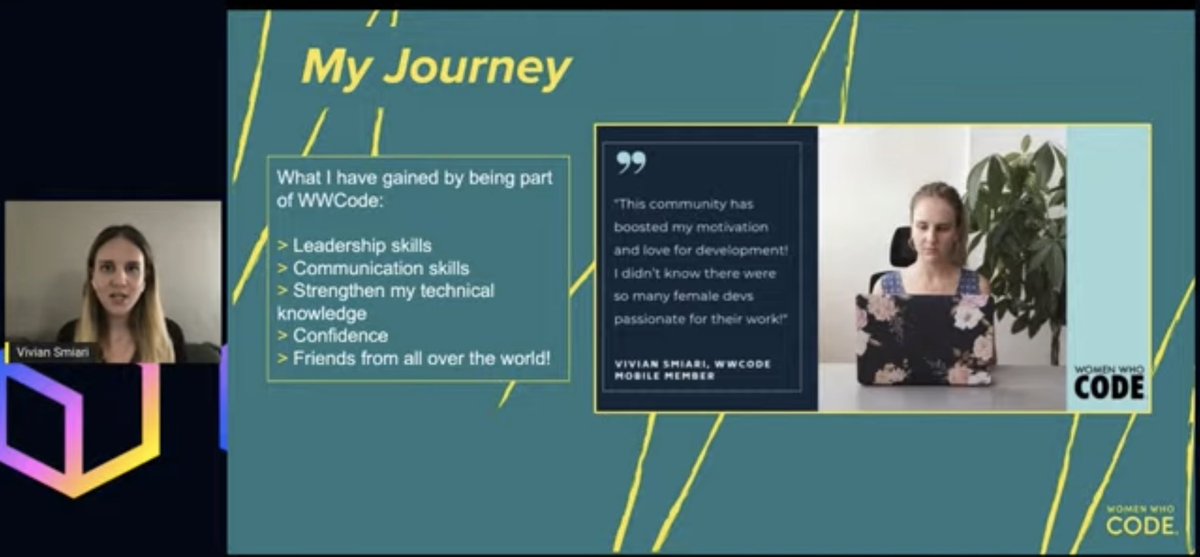 Vivian Smiari

My Journey

What I have gained by being part of WWCode:

> Leadership skills
> Communication skills
> Strengthen my technical knowledge
> Confidence
> Friends from all over the world!

"This community has boosted my motivation and love for development! I didn't know there were so many female devs passionate for their work!"

VIVIAN SMIARI, WWCODE MOBILE MEMBER

WOMEN WHO CODE

WOMEN WHO CODE.